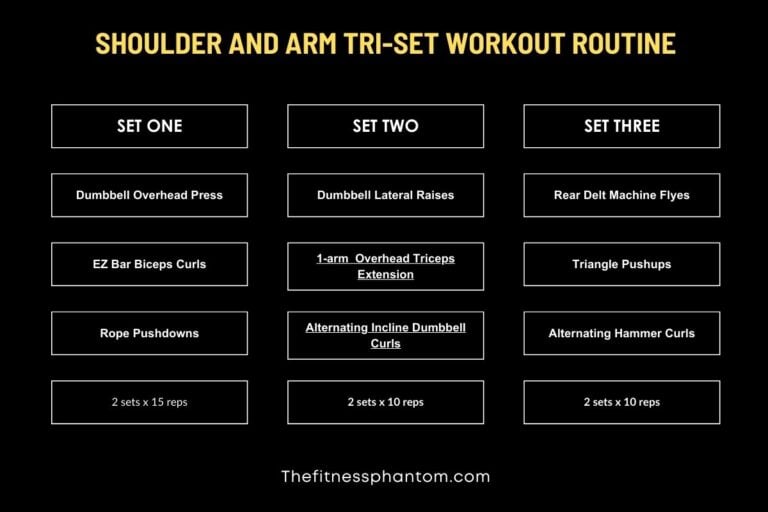 SHOULDER AND ARM TRI-SET WORKOUT ROUTINE

| SET ONE | SET TWO | SET THREE |
|---|---|---|
| Dumbbell Overhead Press | Dumbbell Lateral Raises | Rear Delt Machine Flyes |
| EZ Bar Biceps Curls | 1-arm Overhead Triceps Extension | Triangle Pushups |
| Rope Pushdowns | Alternating Incline Dumbbell Curls | Alternating Hammer Curls |
| 2 sets x 15 reps | 2 sets x 10 reps | 2 sets x 10 reps |

Thefitnessphantom.com